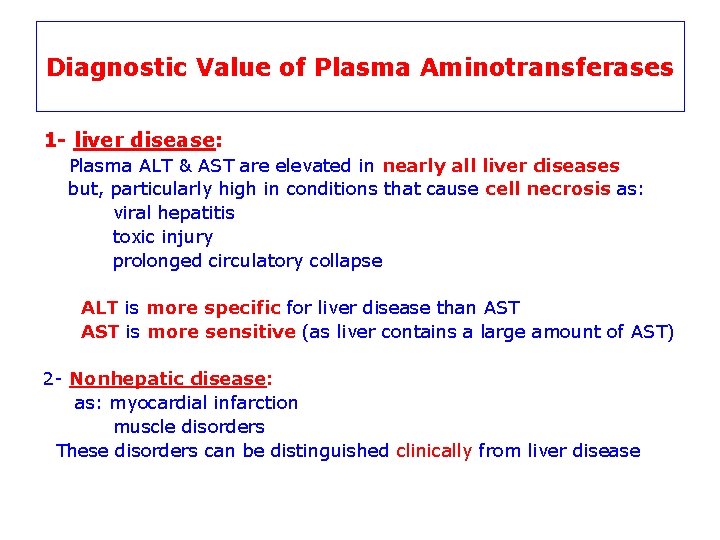 Diagnostic Value of Plasma Aminotransferases

1- liver disease:
Plasma ALT & AST are elevated in nearly all liver diseases but, particularly high in conditions that cause cell necrosis as:
viral hepatitis
toxic injury
prolonged circulatory collapse

ALT is more specific for liver disease than AST
AST is more sensitive (as liver contains a large amount of AST)

2- Nonhepatic disease:
as: myocardial infarction
muscle disorders
These disorders can be distinguished clinically from liver disease